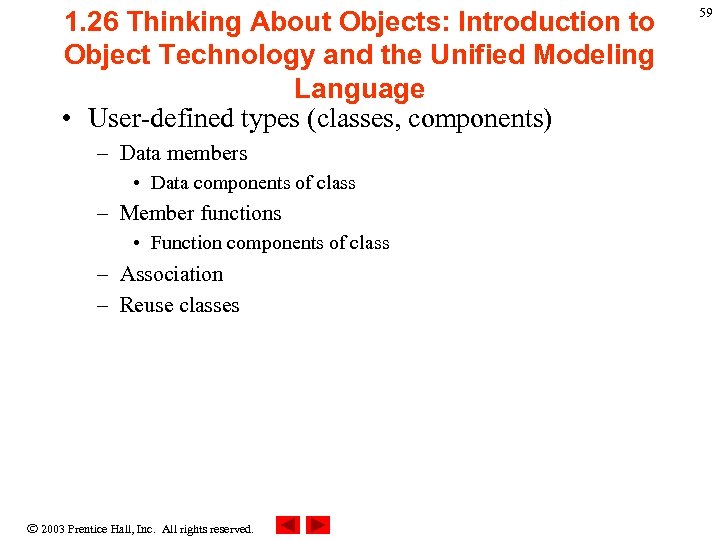 59

1.26 Thinking About Objects: Introduction to Object Technology and the Unified Modeling Language

• User-defined types (classes, components)
– Data members
• Data components of class
– Member functions
• Function components of class
– Association
– Reuse classes

© 2003 Prentice Hall, Inc. All rights reserved.